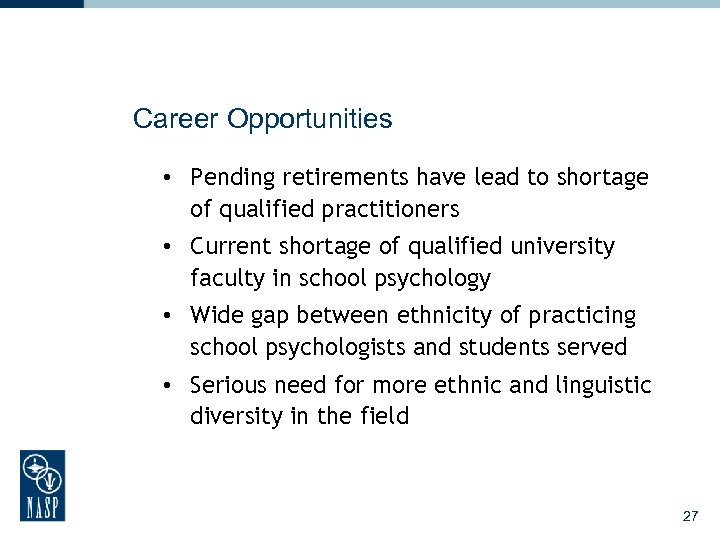 Career Opportunities

• Pending retirements have lead to shortage of qualified practitioners
• Current shortage of qualified university faculty in school psychology
• Wide gap between ethnicity of practicing school psychologists and students served
• Serious need for more ethnic and linguistic diversity in the field

NASP

27